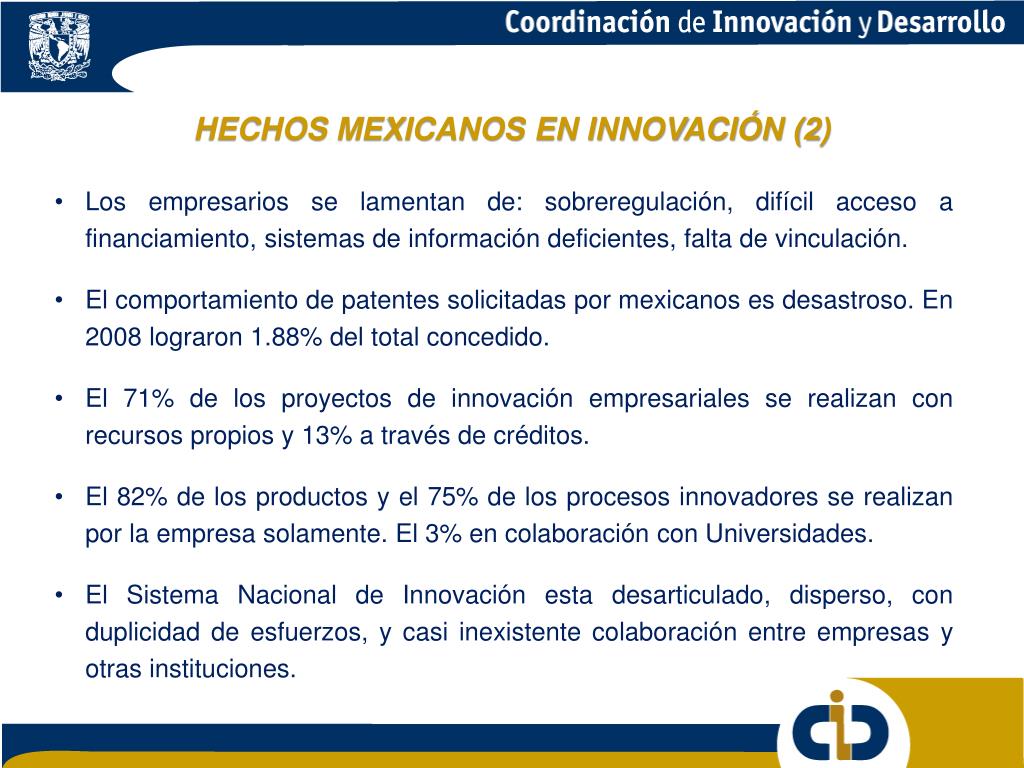 Coordinación de Innovación y Desarrollo

HECHOS MEXICANOS EN INNOVACIÓN (2)

• Los empresarios se lamentan de: sobreregulación, difícil acceso a financiamiento, sistemas de información deficientes, falta de vinculación.

• El comportamiento de patentes solicitadas por mexicanos es desastroso. En 2008 lograron 1.88% del total concedido.

• El 71% de los proyectos de innovación empresariales se realizan con recursos propios y 13% a través de créditos.

• El 82% de los productos y el 75% de los procesos innovadores se realizan por la empresa solamente. El 3% en colaboración con Universidades.

• El Sistema Nacional de Innovación esta desarticulado, disperso, con duplicidad de esfuerzos, y casi inexistente colaboración entre empresas y otras instituciones.

cid